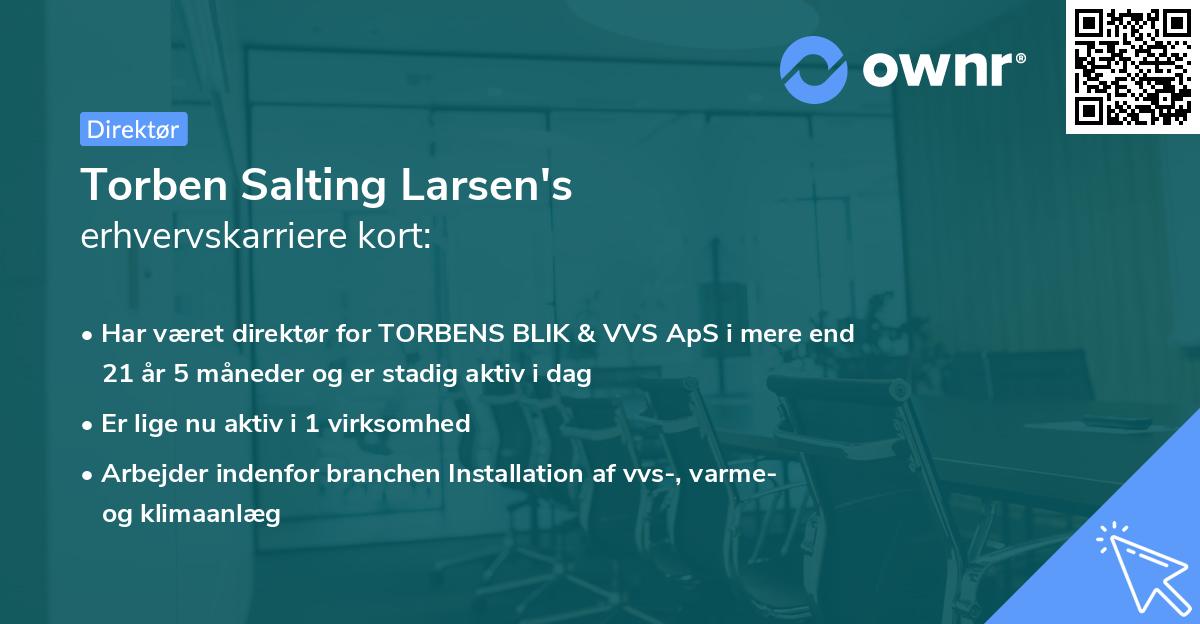 ownr®

Direktør

Torben Salting Larsen's
erhvervskarriere kort:

• Har været direktør for TORBENS BLIK & VVS ApS i mere end 21 år 5 måneder og er stadig aktiv i dag
• Er lige nu aktiv i 1 virksomhed
• Arbejder indenfor branchen Installation af vvs-, varme- og klimaanlæg